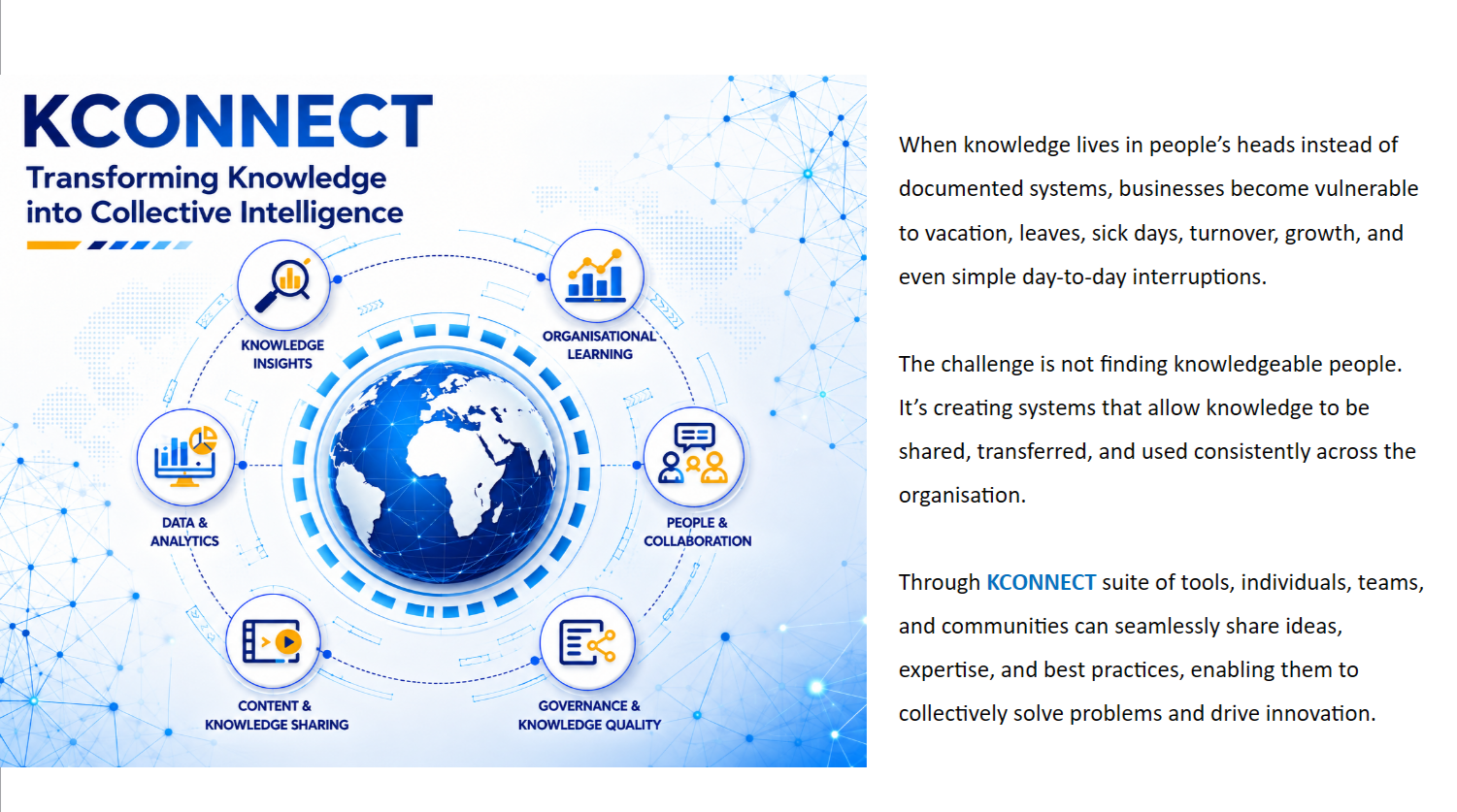 KCONNECT
Transforming Knowledge into Collective Intelligence

KNOWLEDGE INSIGHTS

ORGANISATIONAL LEARNING

DATA & ANALYTICS

PEOPLE & COLLABORATION

CONTENT & KNOWLEDGE SHARING

GOVERNANCE & KNOWLEDGE QUALITY

When knowledge lives in people's heads instead of documented systems, businesses become vulnerable to vacation, leaves, sick days, turnover, growth, and even simple day-to-day interruptions.

The challenge is not finding knowledgeable people. It's creating systems that allow knowledge to be shared, transferred, and used consistently across the organisation.

Through KCONNECT suite of tools, individuals, teams, and communities can seamlessly share ideas, expertise, and best practices, enabling them to collectively solve problems and drive innovation.